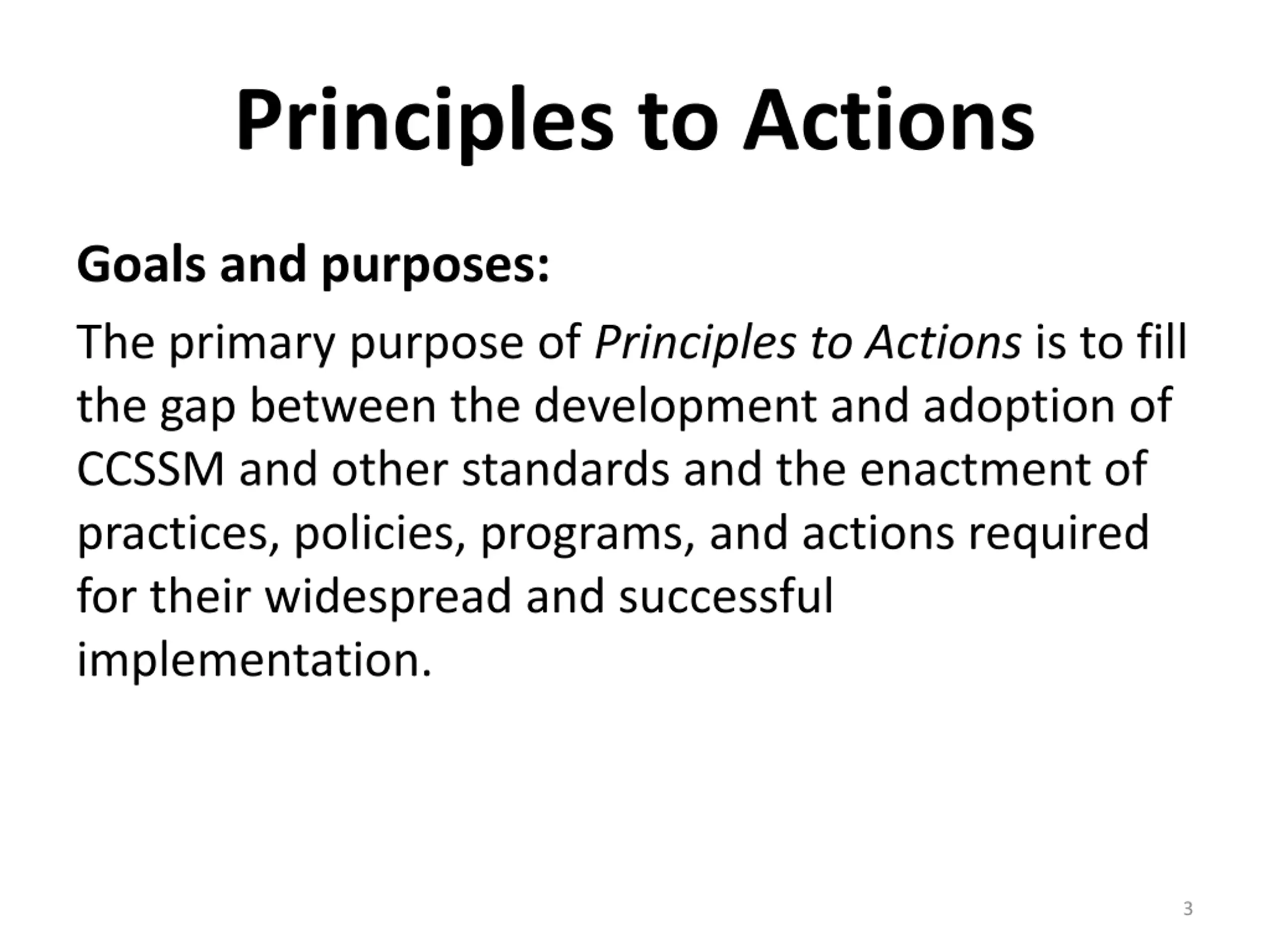 Principles to Actions

Goals and purposes:

The primary purpose of Principles to Actions is to fill the gap between the development and adoption of CCSSM and other standards and the enactment of practices, policies, programs, and actions required for their widespread and successful implementation.

3